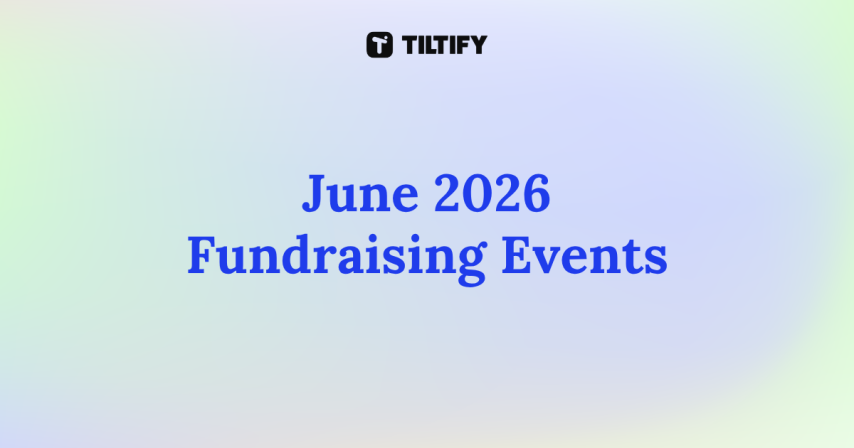 TILTIFY

June 2026
Fundraising Events